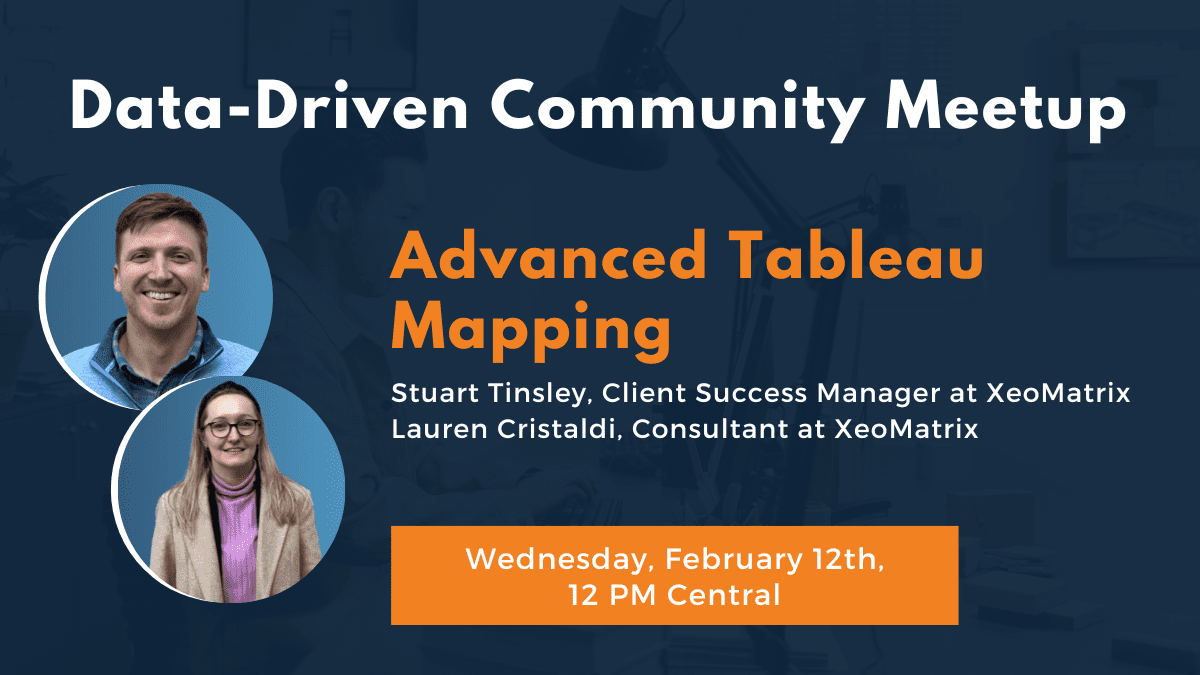 Data-Driven Community Meetup

Advanced Tableau Mapping

Stuart Tinsley, Client Success Manager at XeoMatrix
Lauren Cristaldi, Consultant at XeoMatrix

Wednesday, February 12th, 12 PM Central